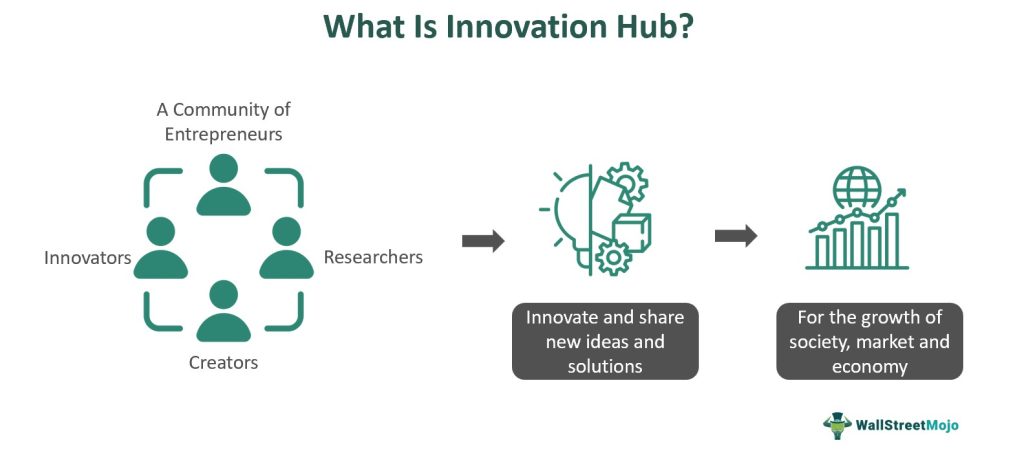 What Is Innovation Hub?

A Community of Entrepreneurs

Innovators

Researchers

Creators

Innovate and share new ideas and solutions

For the growth of society, market and economy

WallStreetMojo